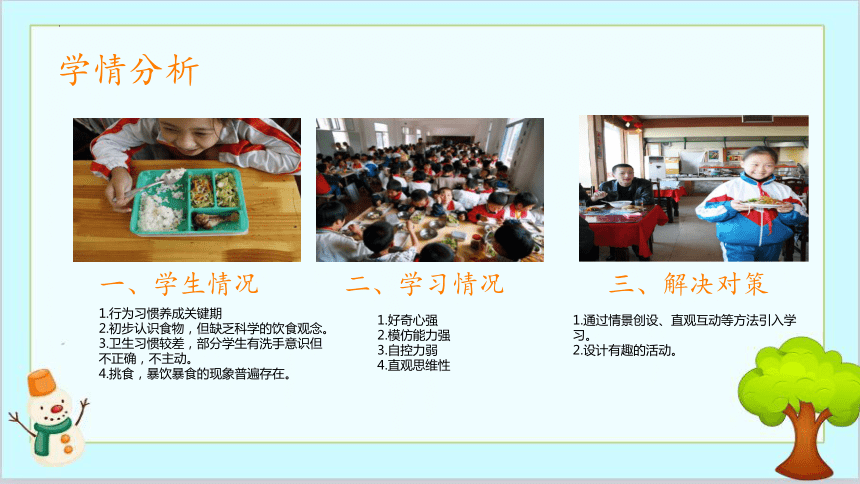 学情分析

一、学生情况

1.行为习惯养成关键期
2.初步认识食物，但缺乏科学的饮食观念。
3.卫生习惯较差，部分学生有洗手意识但不正确，不主动。
4.挑食，暴饮暴食的现象普遍存在。

二、学习情况

1.好奇心强
2.模仿能力强
3.自控力弱
4.直观思维性

三、解决对策

1.通过情景创设、直观互动等方法引入学习。
2.设计有趣的活动。